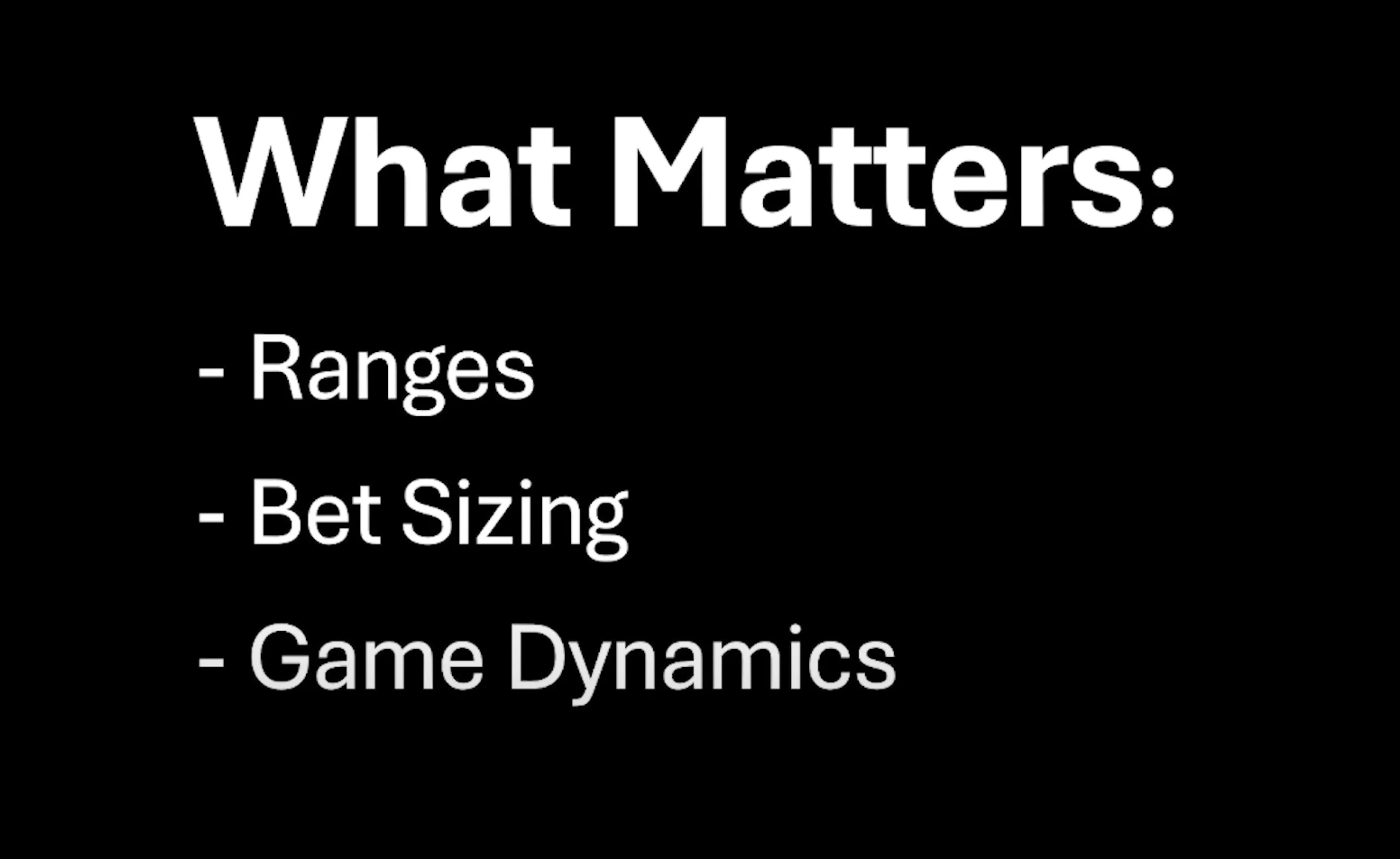 What Matters:

- Ranges

- Bet Sizing

- Game Dynamics